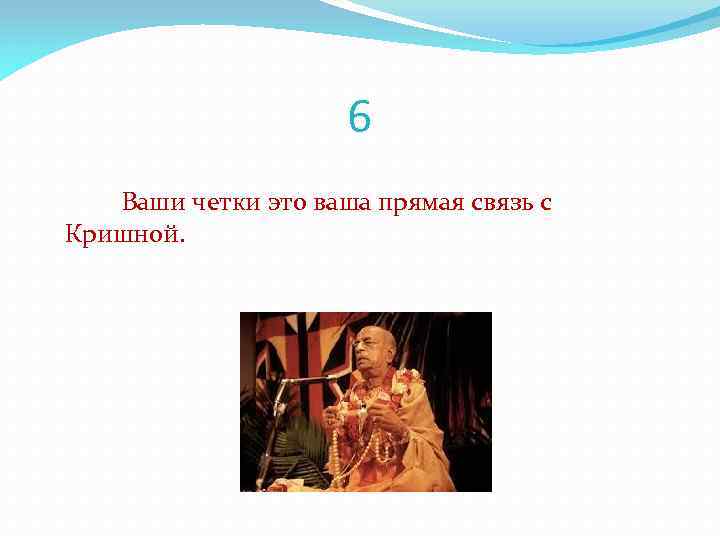 6

Ваши четки это ваша прямая связь с Кришной.